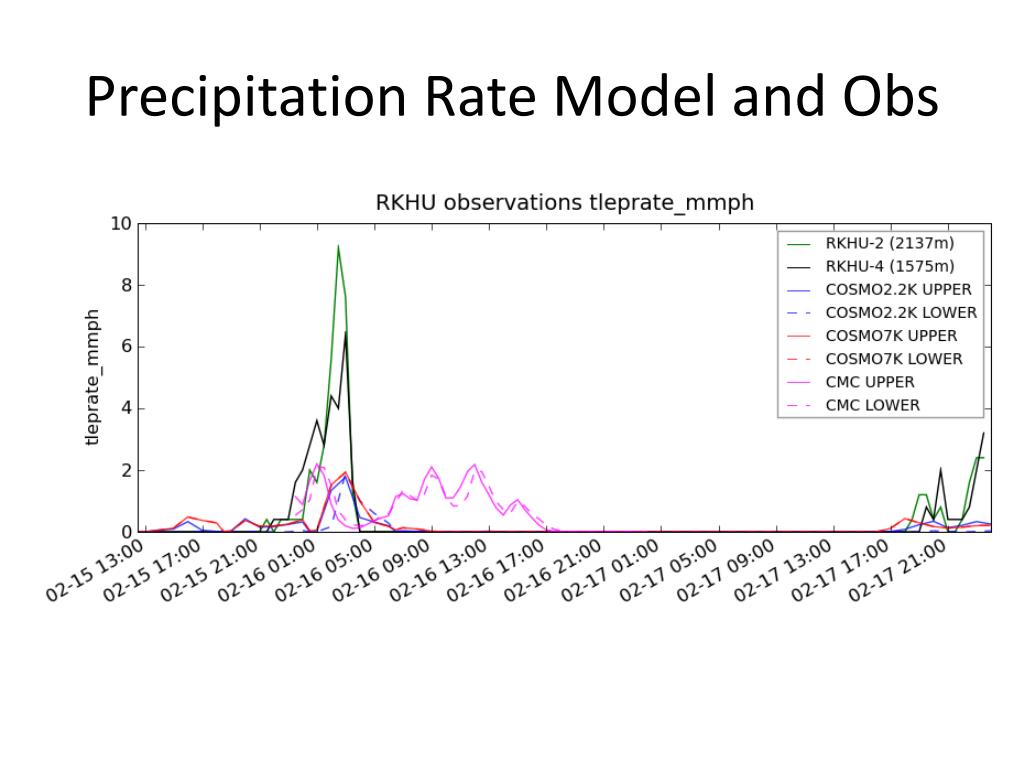 Precipitation Rate Model and Obs

RKHU observations tleprate_mmph

tleprate_mmph

10
8
6
4
2
0

RKHU-2 (2137m)
RKHU-4 (1575m)
COSMO2.2K UPPER
COSMO2.2K LOWER
COSMO7K UPPER
COSMO7K LOWER
CMC UPPER
CMC LOWER

02-15 13:00
02-15 17:00
02-15 21:00
02-16 01:00
02-16 05:00
02-16 09:00
02-16 13:00
02-16 17:00
02-16 21:00
02-17 01:00
02-17 05:00
02-17 09:00
02-17 13:00
02-17 17:00
02-17 21:00